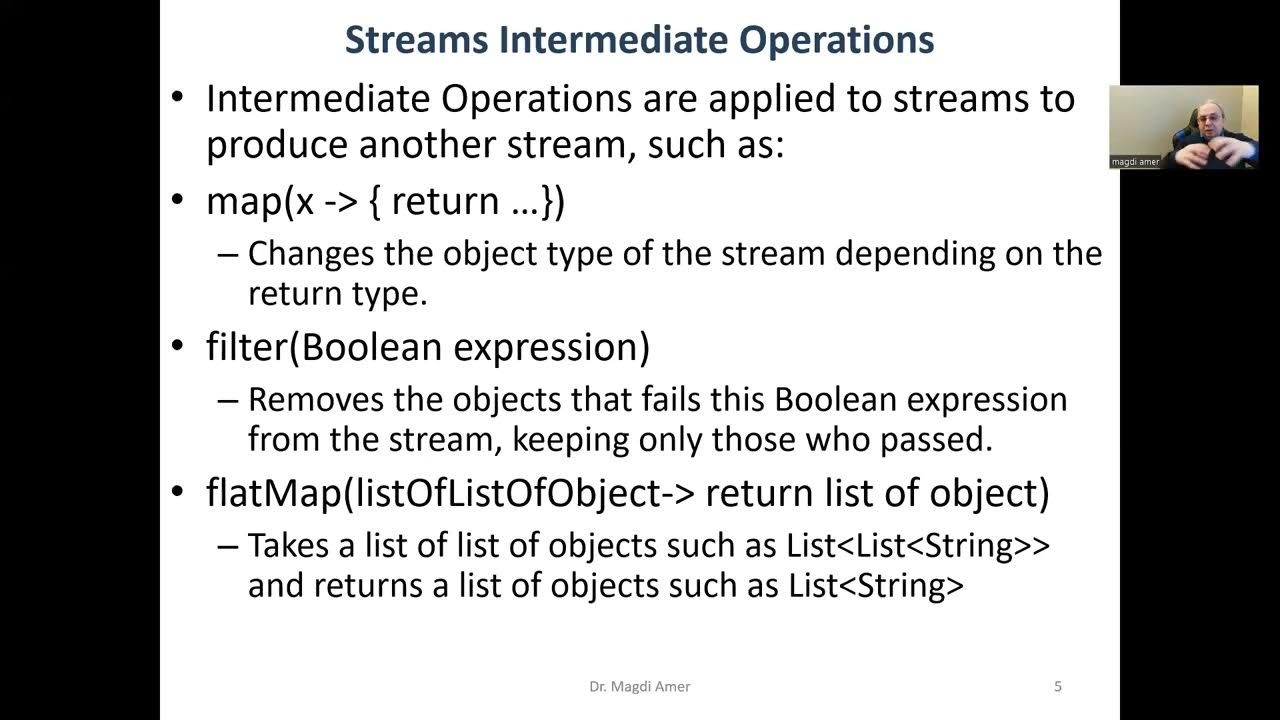 Streams Intermediate Operations

• Intermediate Operations are applied to streams to produce another stream, such as:

• map(x -> { return …})

– Changes the object type of the stream depending on the return type.

• filter(Boolean expression)

– Removes the objects that fails this Boolean expression from the stream, keeping only those who passed.

• flatMap(listOfListOfObject-> return list of object)

– Takes a list of list of objects such as List<List<String>> and returns a list of objects such as List<String>

magdi amer

Dr. Magdi Amer

5